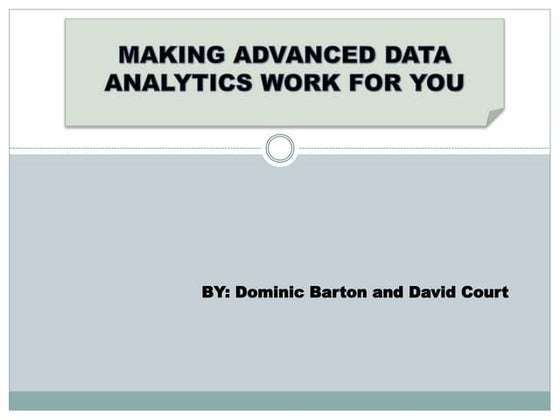 MAKING ADVANCED DATA ANALYTICS WORK FOR YOU

BY: Dominic Barton and David Court